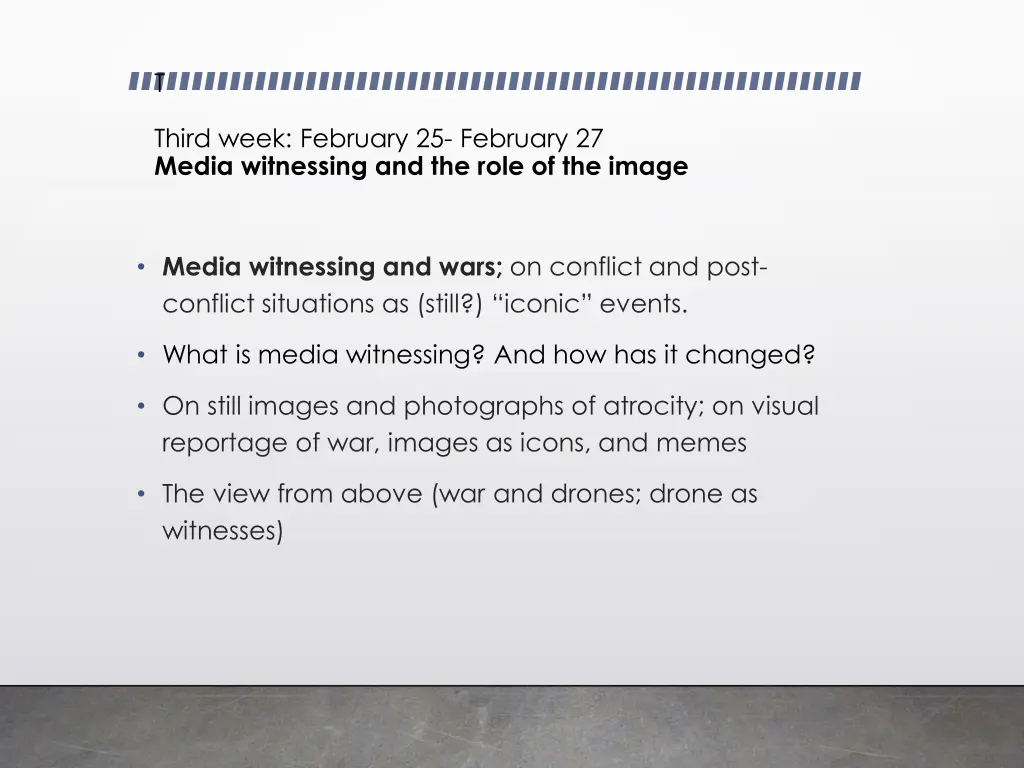 T

Third week: February 25- February 27
Media witnessing and the role of the image

• Media witnessing and wars; on conflict and post-conflict situations as (still?) “iconic” events.

• What is media witnessing? And how has it changed?

• On still images and photographs of atrocity; on visual reportage of war, images as icons, and memes

• The view from above (war and drones; drone as witnesses)